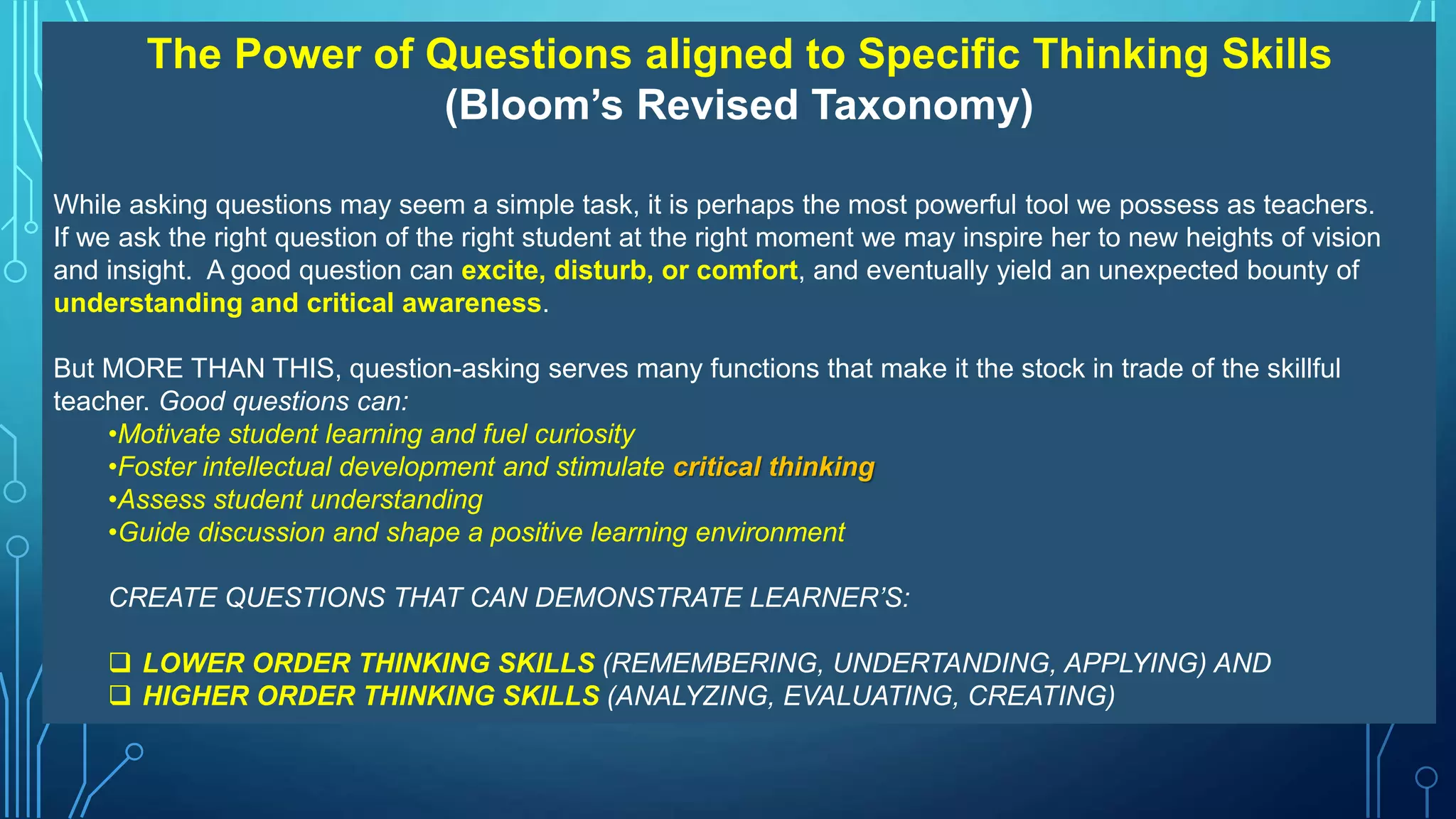 The Power of Questions aligned to Specific Thinking Skills
(Bloom's Revised Taxonomy)

While asking questions may seem a simple task, it is perhaps the most powerful tool we possess as teachers. If we ask the right question of the right student at the right moment we may inspire her to new heights of vision and insight. A good question can excite, disturb, or comfort, and eventually yield an unexpected bounty of understanding and critical awareness.

But MORE THAN THIS, question-asking serves many functions that make it the stock in trade of the skillful teacher. Good questions can:
•Motivate student learning and fuel curiosity
•Foster intellectual development and stimulate critical thinking
•Assess student understanding
•Guide discussion and shape a positive learning environment

CREATE QUESTIONS THAT CAN DEMONSTRATE LEARNER'S:

❑ LOWER ORDER THINKING SKILLS (REMEMBERING, UNDERTANDING, APPLYING) AND
❑ HIGHER ORDER THINKING SKILLS (ANALYZING, EVALUATING, CREATING)